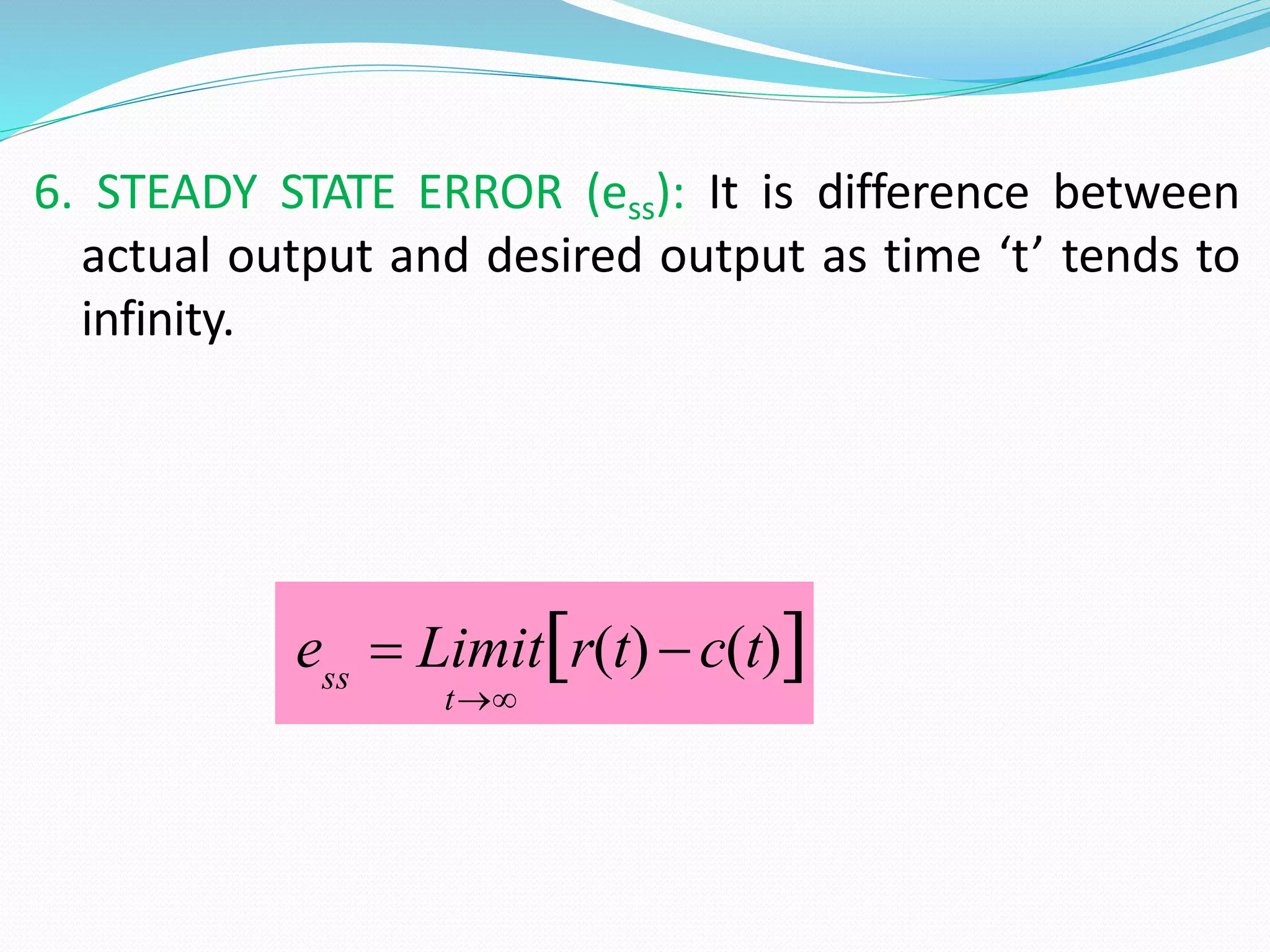 6. STEADY STATE ERROR ($e_{ss}$): It is difference between actual output and desired output as time ‘t’ tends to infinity.

$e_{ss} = \underset{t \to \infty}{Limit}\left[r(t) - c(t)\right]$